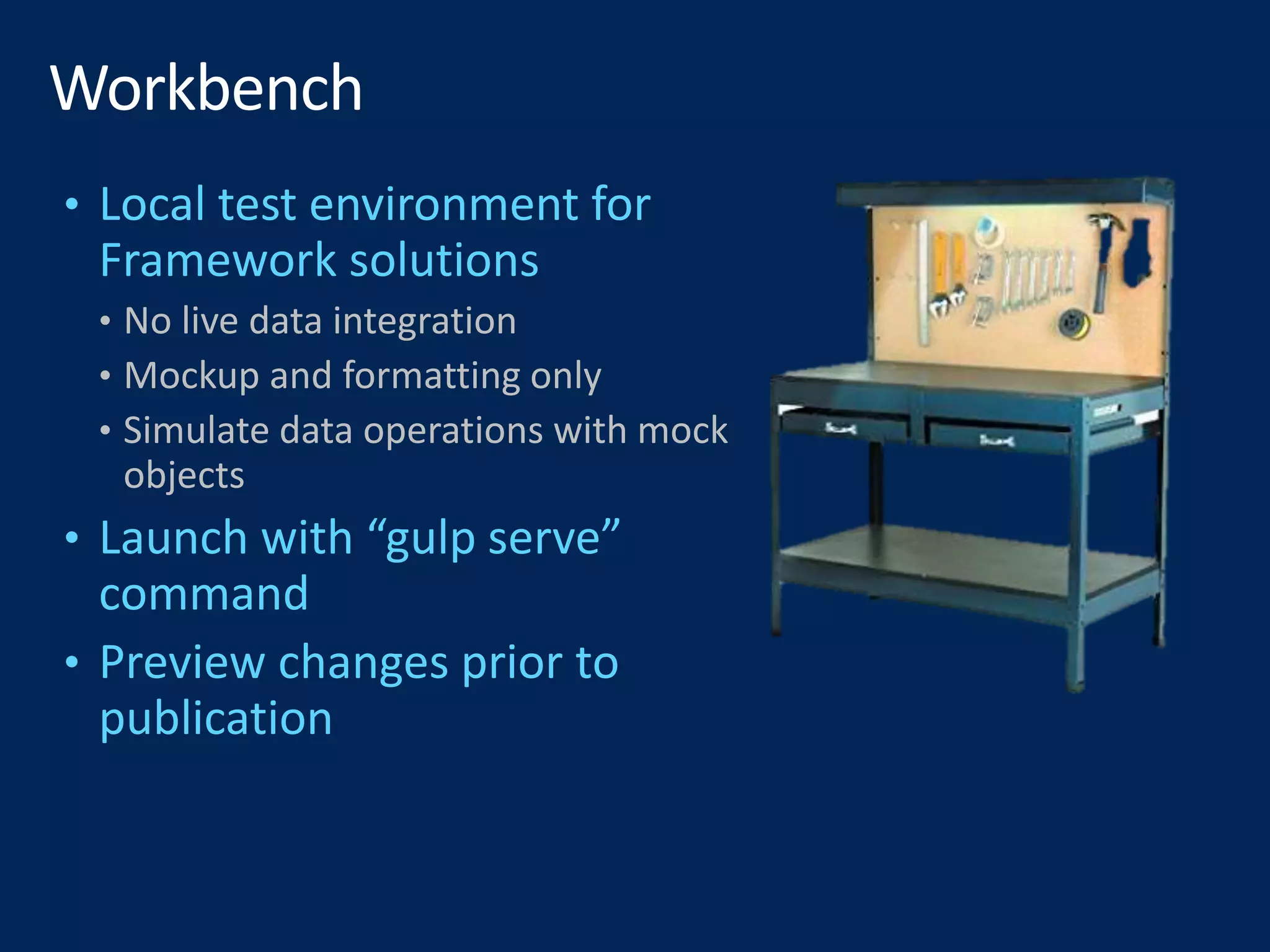 Workbench

• Local test environment for Framework solutions
  • No live data integration
  • Mockup and formatting only
  • Simulate data operations with mock objects
• Launch with “gulp serve” command
• Preview changes prior to publication